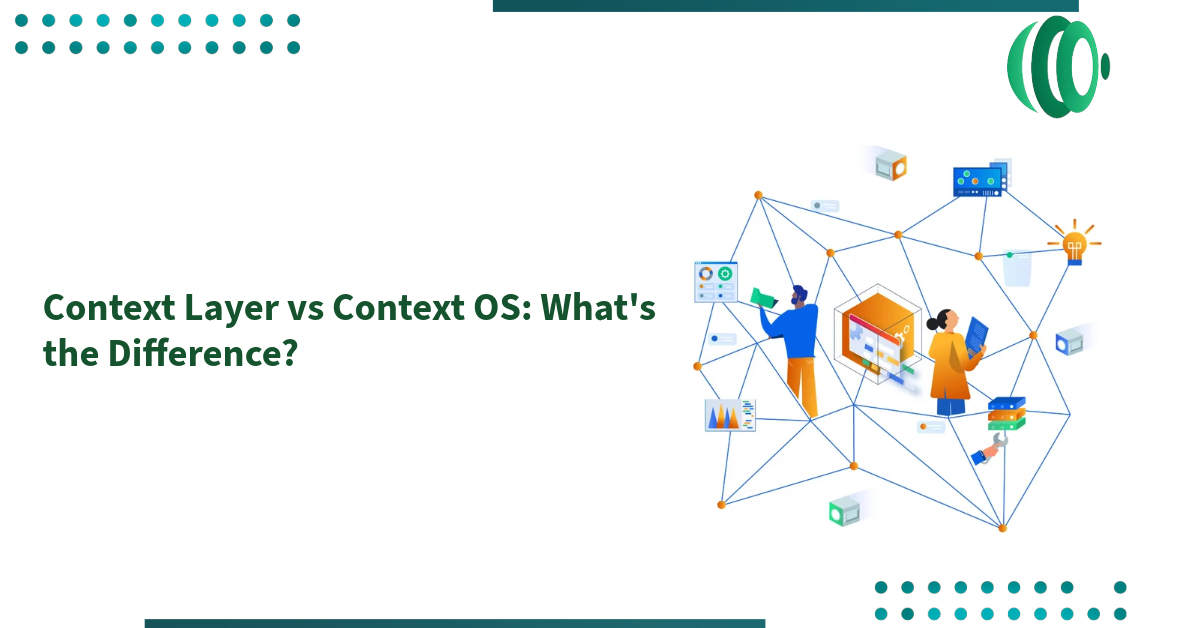 Context Layer vs Context OS: What's the Difference?